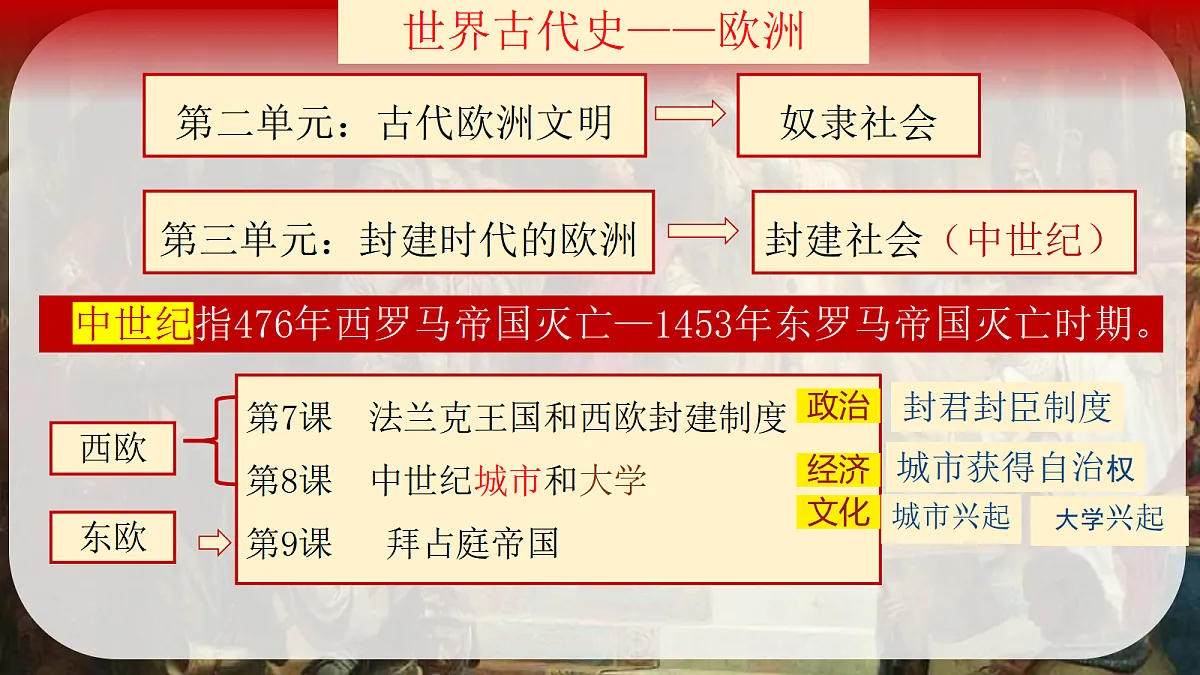 世界古代史——欧洲

第二单元：古代欧洲文明

奴隶社会

第三单元：封建时代的欧洲

封建社会（中世纪）

中世纪指476年西罗马帝国灭亡—1453年东罗马帝国灭亡时期。

西欧

东欧

第7课　法兰克王国和西欧封建制度

第8课　中世纪城市和大学

第9课　拜占庭帝国

政治

封君封臣制度

经济

城市获得自治权

文化

城市兴起

大学兴起